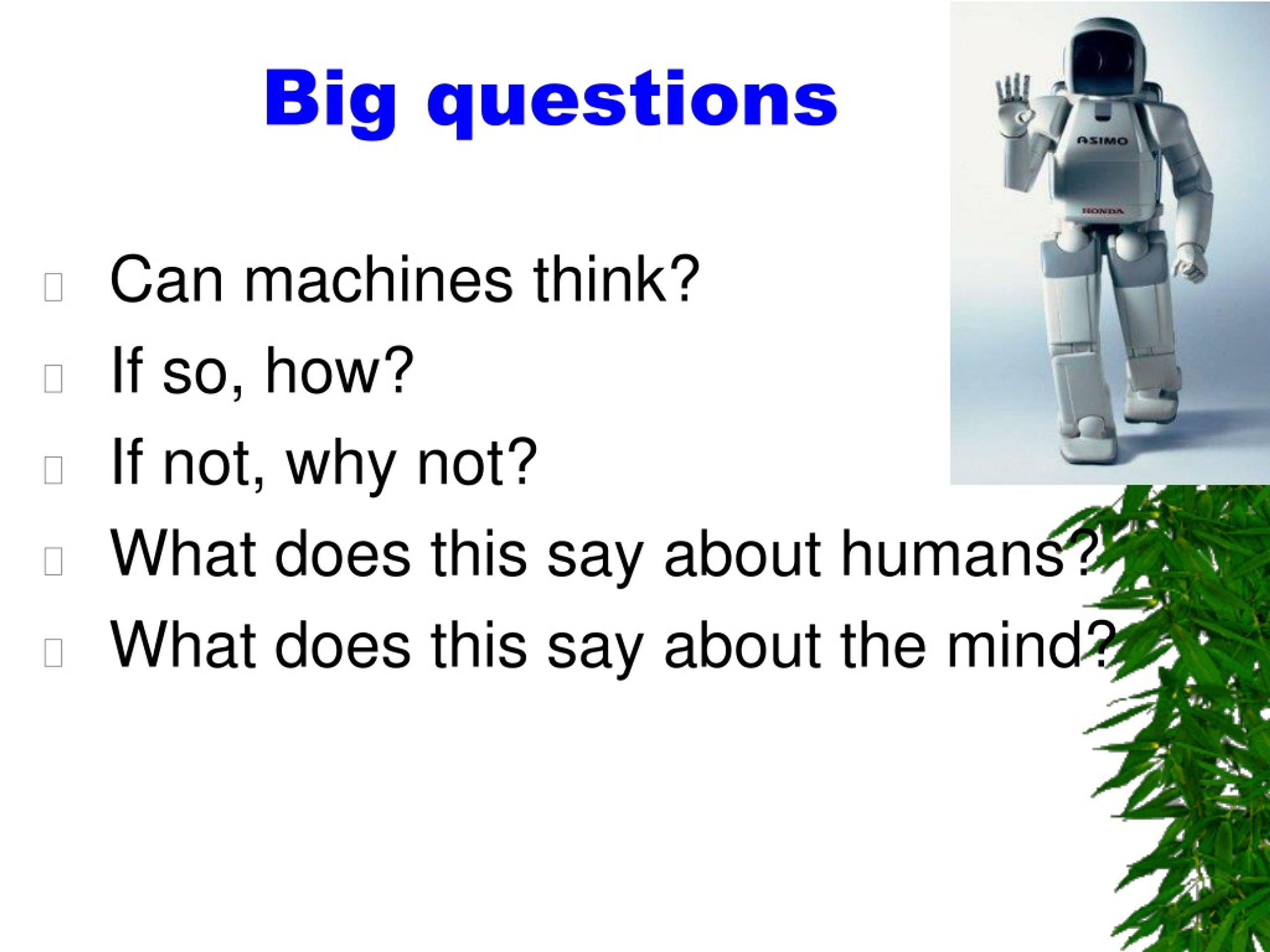 Big questions

ASIMO

HONDA

Can machines think?
If so, how?
If not, why not?
What does this say about humans?
What does this say about the mind?